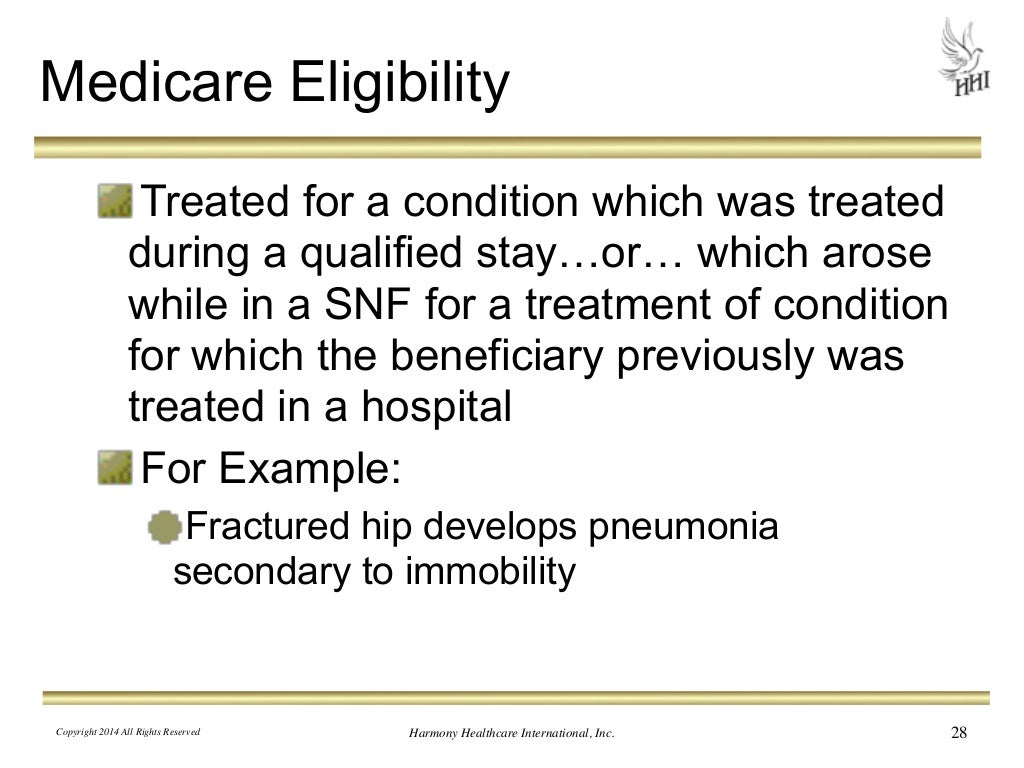 Medicare Eligibility

HHI

Treated for a condition which was treated during a qualified stay…or… which arose while in a SNF for a treatment of condition for which the beneficiary previously was treated in a hospital

For Example:

Fractured hip develops pneumonia secondary to immobility

Copyright 2014 All Rights Reserved

Harmony Healthcare International, Inc.

28